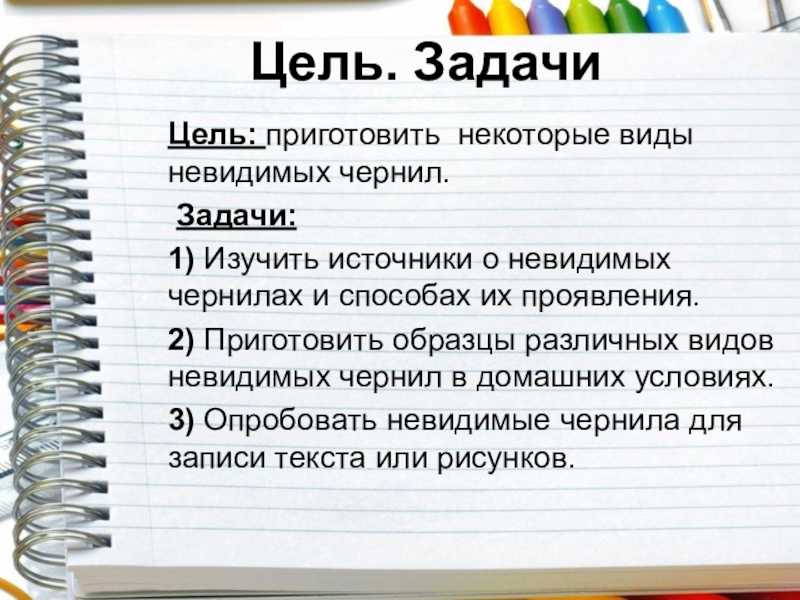 Цель. Задачи

Цель: приготовить некоторые виды невидимых чернил.

Задачи:

1) Изучить источники о невидимых чернилах и способах их проявления.

2) Приготовить образцы различных видов невидимых чернил в домашних условиях.

3) Опробовать невидимые чернила для записи текста или рисунков.